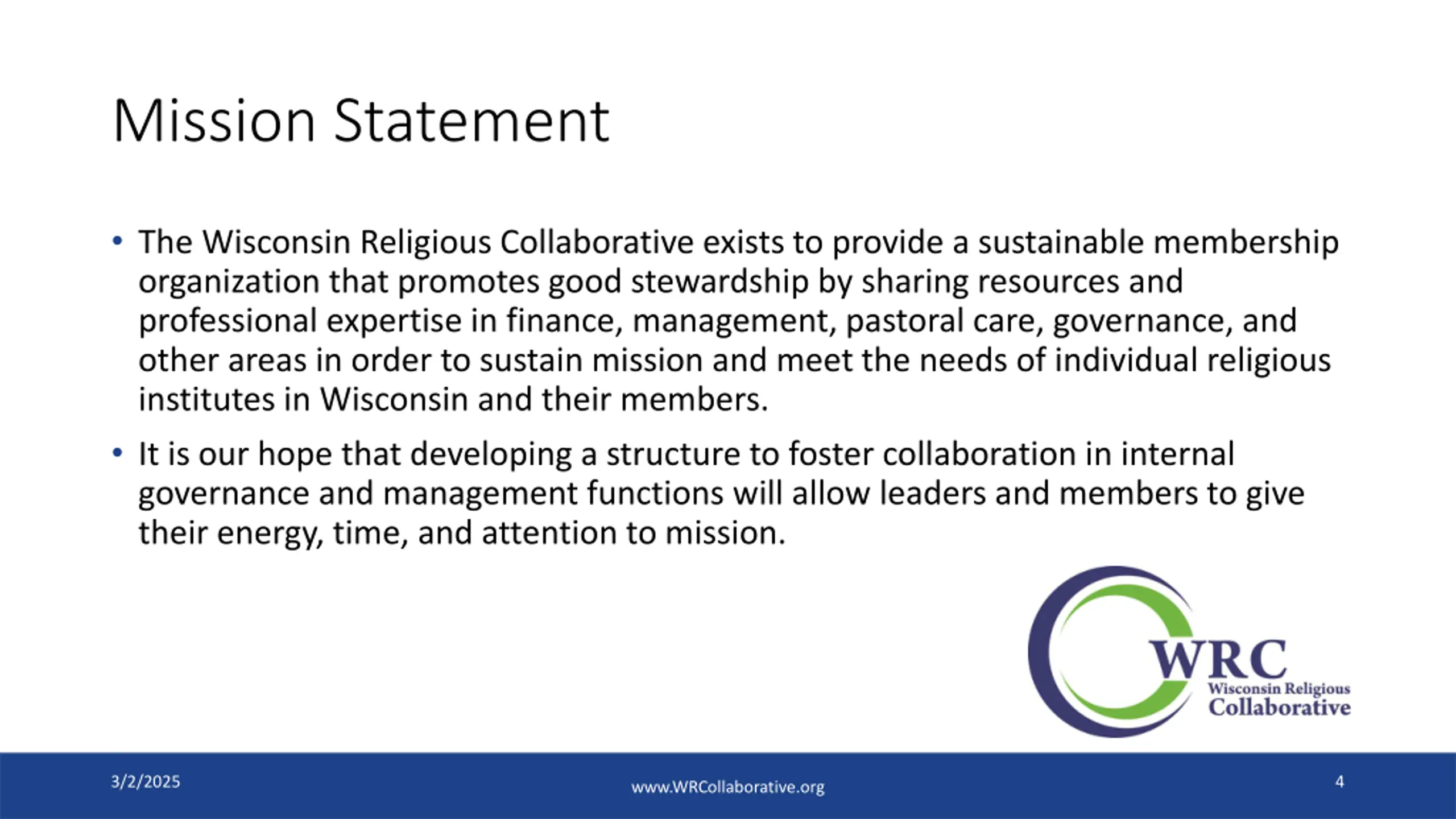 Mission Statement

• The Wisconsin Religious Collaborative exists to provide a sustainable membership organization that promotes good stewardship by sharing resources and professional expertise in finance, management, pastoral care, governance, and other areas in order to sustain mission and meet the needs of individual religious institutes in Wisconsin and their members.

• It is our hope that developing a structure to foster collaboration in internal governance and management functions will allow leaders and members to give their energy, time, and attention to mission.

WRC
Wisconsin Religious
Collaborative

3/2/2025

www.WRCollaborative.org

4